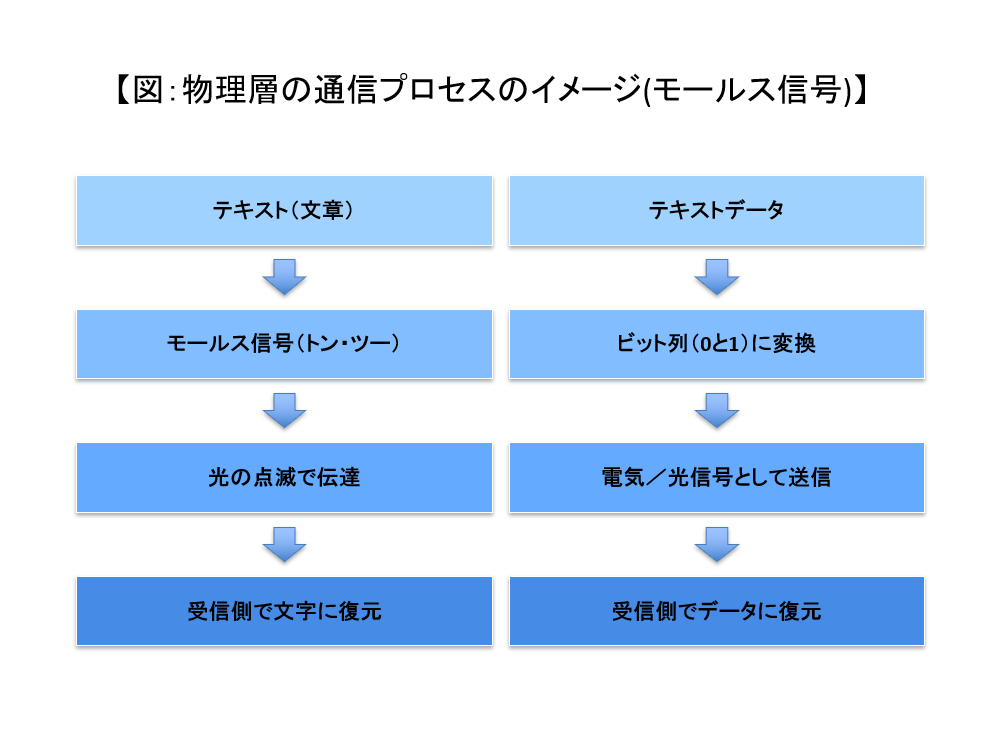 【図:物理層の通信プロセスのイメージ(モールス信号)】

テキスト(文章)

モールス信号(トン・ツー)

光の点滅で伝達

受信側で文字に復元

テキストデータ

ビット列(0と1)に変換

電気/光信号として送信

受信側でデータに復元